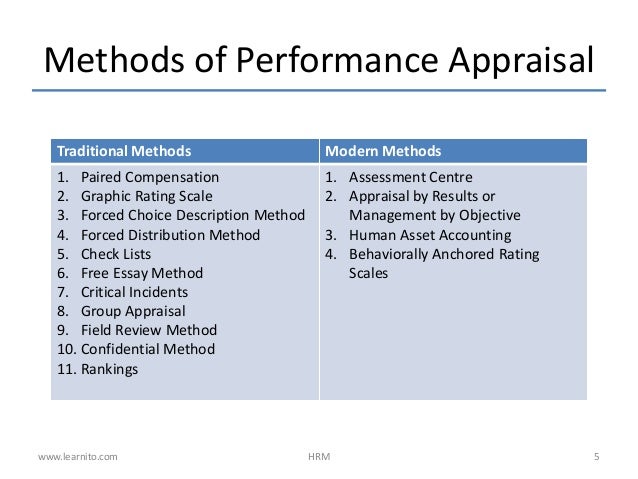 Methods of Performance Appraisal

| Traditional Methods | Modern Methods |
|---|---|
| 1. Paired Compensation<br>2. Graphic Rating Scale<br>3. Forced Choice Description Method<br>4. Forced Distribution Method<br>5. Check Lists<br>6. Free Essay Method<br>7. Critical Incidents<br>8. Group Appraisal<br>9. Field Review Method<br>10. Confidential Method<br>11. Rankings | 1. Assessment Centre<br>2. Appraisal by Results or Management by Objective<br>3. Human Asset Accounting<br>4. Behaviorally Anchored Rating Scales |

www.learnito.com HRM 5